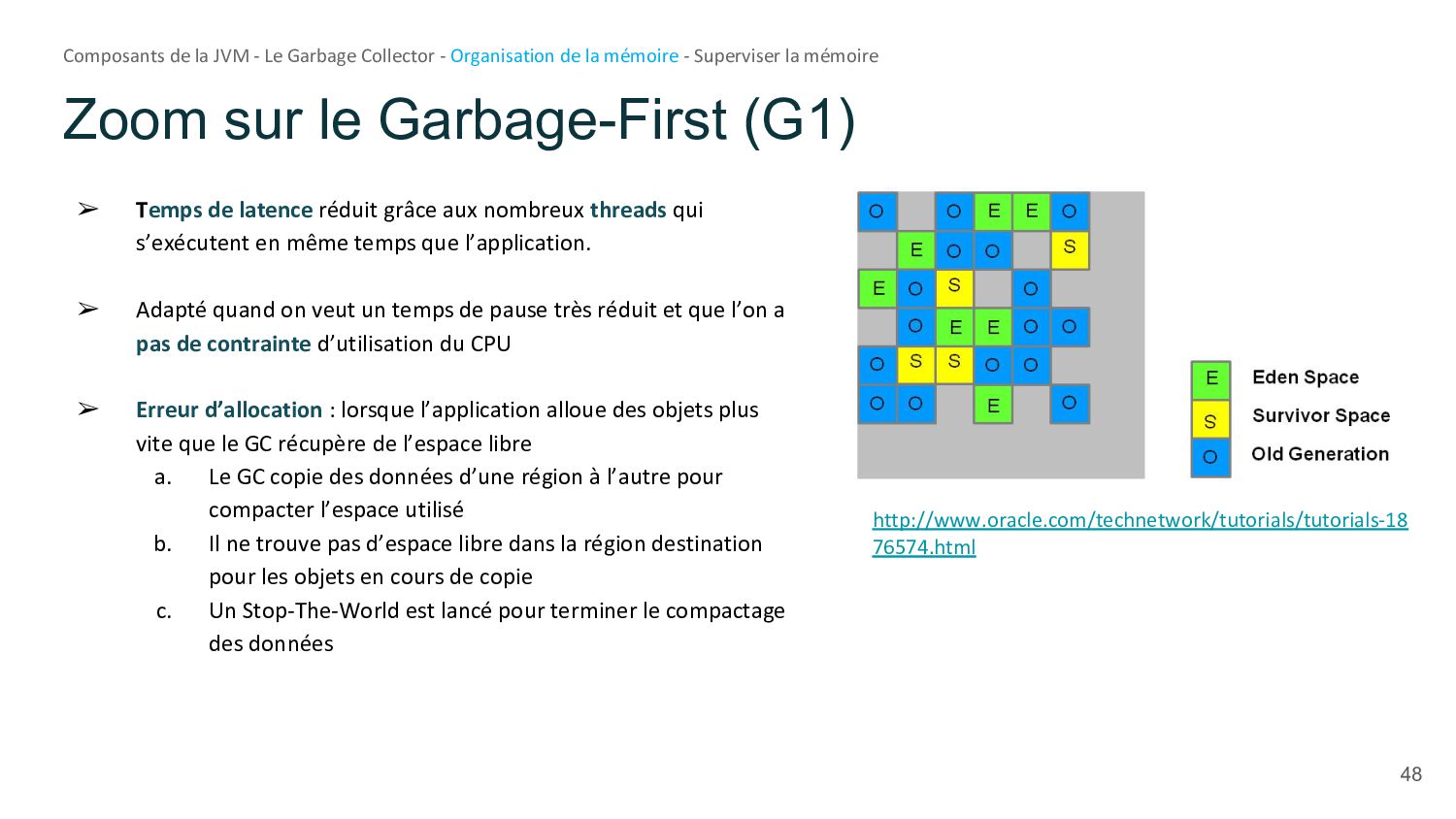 Composants de la JVM - Le Garbage Collector - Organisation de la mémoire - Superviser la mémoire

Zoom sur le Garbage-First (G1)

➢ Temps de latence réduit grâce aux nombreux threads qui s'exécutent en même temps que l'application.

➢ Adapté quand on veut un temps de pause très réduit et que l'on a pas de contrainte d'utilisation du CPU

➢ Erreur d'allocation : lorsque l'application alloue des objets plus vite que le GC récupère de l'espace libre
a. Le GC copie des données d'une région à l'autre pour compacter l'espace utilisé
b. Il ne trouve pas d'espace libre dans la région destination pour les objets en cours de copie
c. Un Stop-The-World est lancé pour terminer le compactage des données

O O E E O
E O O S
E O S O
O E E O O
O S S O O
O O E O

E Eden Space
S Survivor Space
O Old Generation

http://www.oracle.com/technetwork/tutorials/tutorials-1876574.html

48